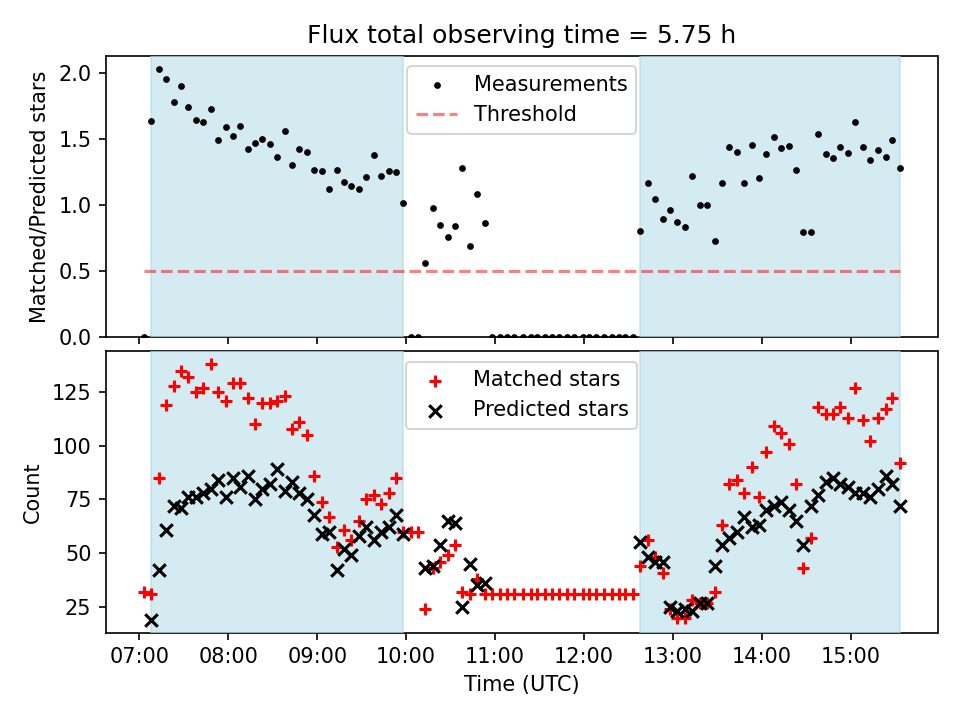 Flux total observing time = 5.75 h

Matched/Predicted stars

2.0
1.5
1.0
0.5
0.0

Measurements
Threshold

Count

125
100
75
50
25

Matched stars
Predicted stars

07:00 08:00 09:00 10:00 11:00 12:00 13:00 14:00 15:00

Time (UTC)